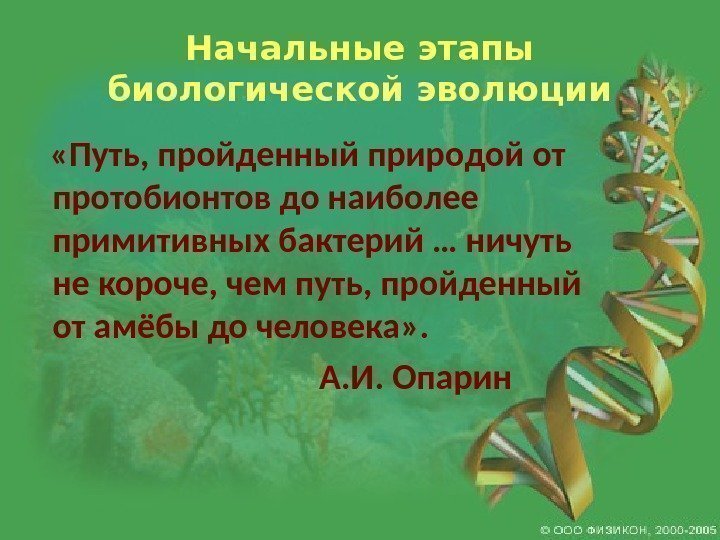 Начальные этапы биологической эволюции

«Путь, пройденный природой от протобионтов до наиболее примитивных бактерий … ничуть не короче, чем путь, пройденный от амёбы до человека».

А.И. Опарин

© ООО ФИЗИКОН, 2000-2005